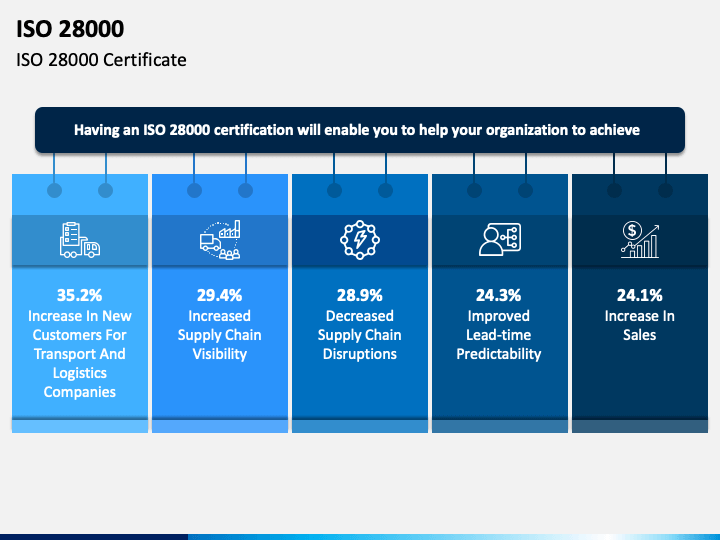 ISO 28000

ISO 28000 Certificate

Having an ISO 28000 certification will enable you to help your organization to achieve

35.2%
Increase In New Customers For Transport And Logistics Companies

29.4%
Increased Supply Chain Visibility

28.9%
Decreased Supply Chain Disruptions

24.3%
Improved Lead-time Predictability

24.1%
Increase In Sales